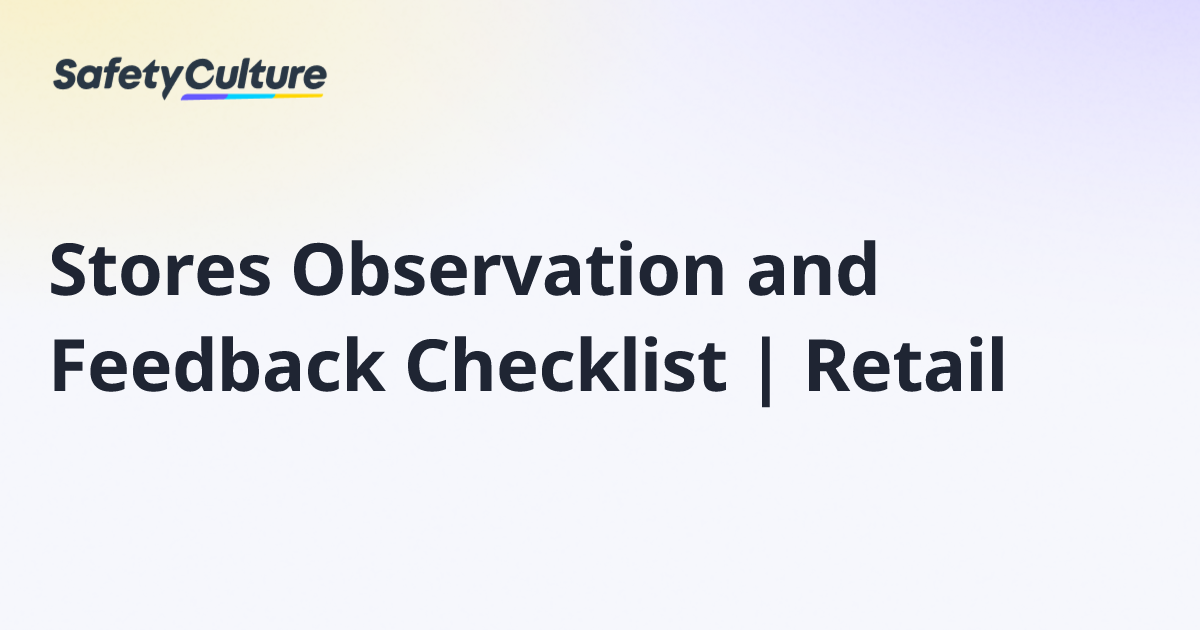 SafetyCulture

Stores Observation and Feedback Checklist | Retail